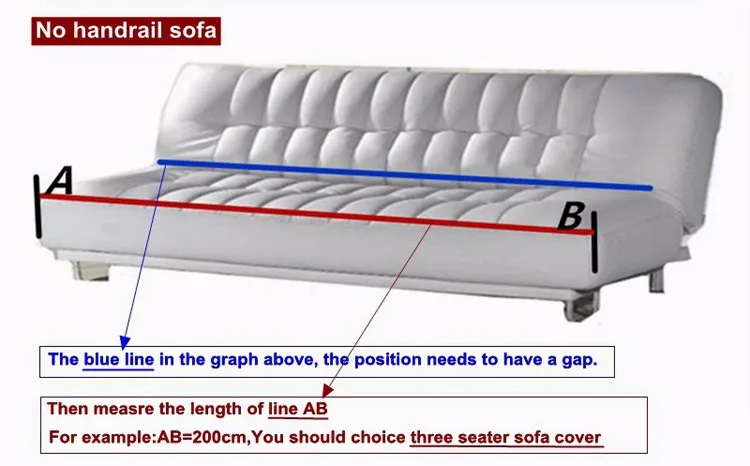 No handrail sofa

A

B

The blue line in the graph above, the position needs to have a gap.

Then measre the length of line AB

For example:AB=200cm,You should choice three seater sofa cover